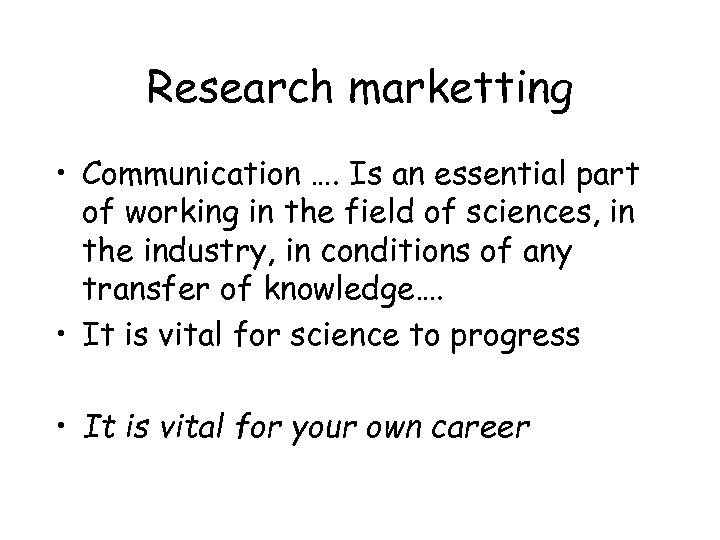 Research marketting

• Communication …. Is an essential part of working in the field of sciences, in the industry, in conditions of any transfer of knowledge….
• It is vital for science to progress

• It is vital for your own career